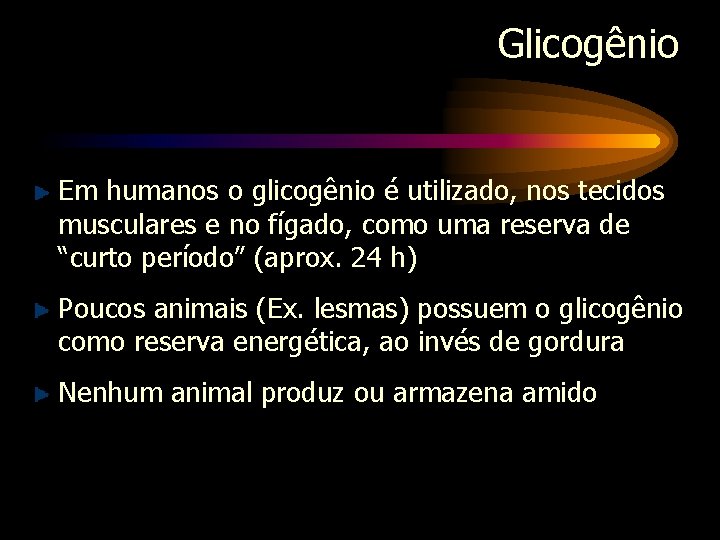 Glicogênio

Em humanos o glicogênio é utilizado, nos tecidos musculares e no fígado, como uma reserva de “curto período” (aprox. 24 h)

Poucos animais (Ex. lesmas) possuem o glicogênio como reserva energética, ao invés de gordura

Nenhum animal produz ou armazena amido